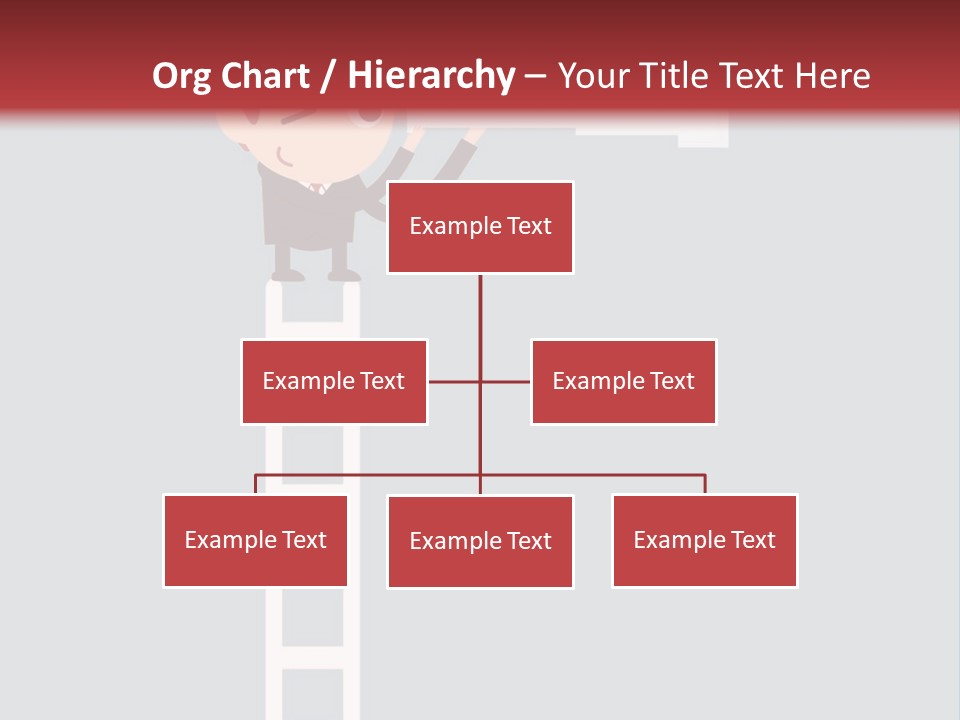 Org Chart / Hierarchy – Your Title Text Here

Example Text

Example Text

Example Text

Example Text

Example Text

Example Text